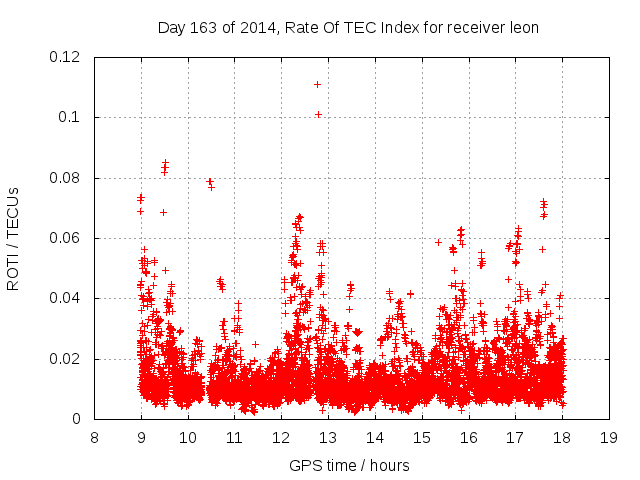 Day 163 of 2014, Rate Of TEC Index for receiver leon

ROTI / TECUs

0.12
0.1
0.08
0.06
0.04
0.02
0

8 9 10 11 12 13 14 15 16 17 18 19

GPS time / hours